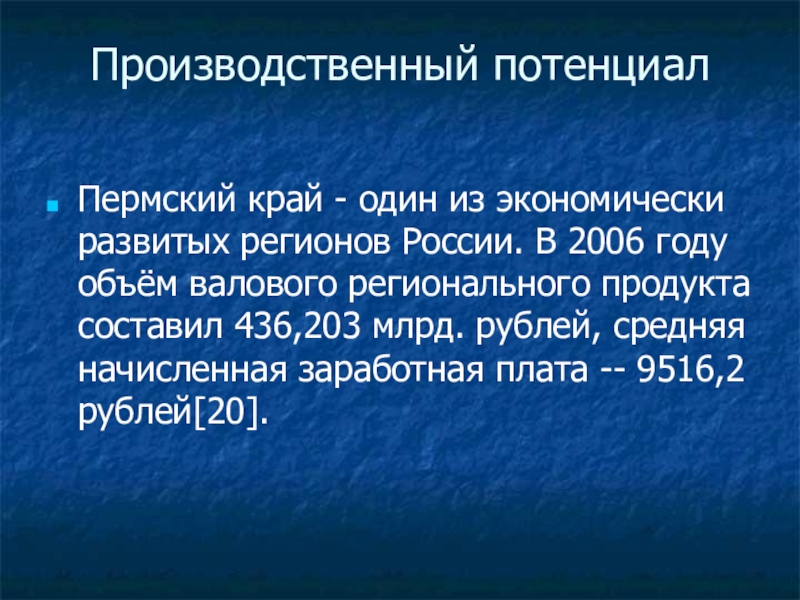 Производственный потенциал

Пермский край - один из экономически развитых регионов России. В 2006 году объём валового регионального продукта составил 436,203 млрд. рублей, средняя начисленная заработная плата -- 9516,2 рублей[20].